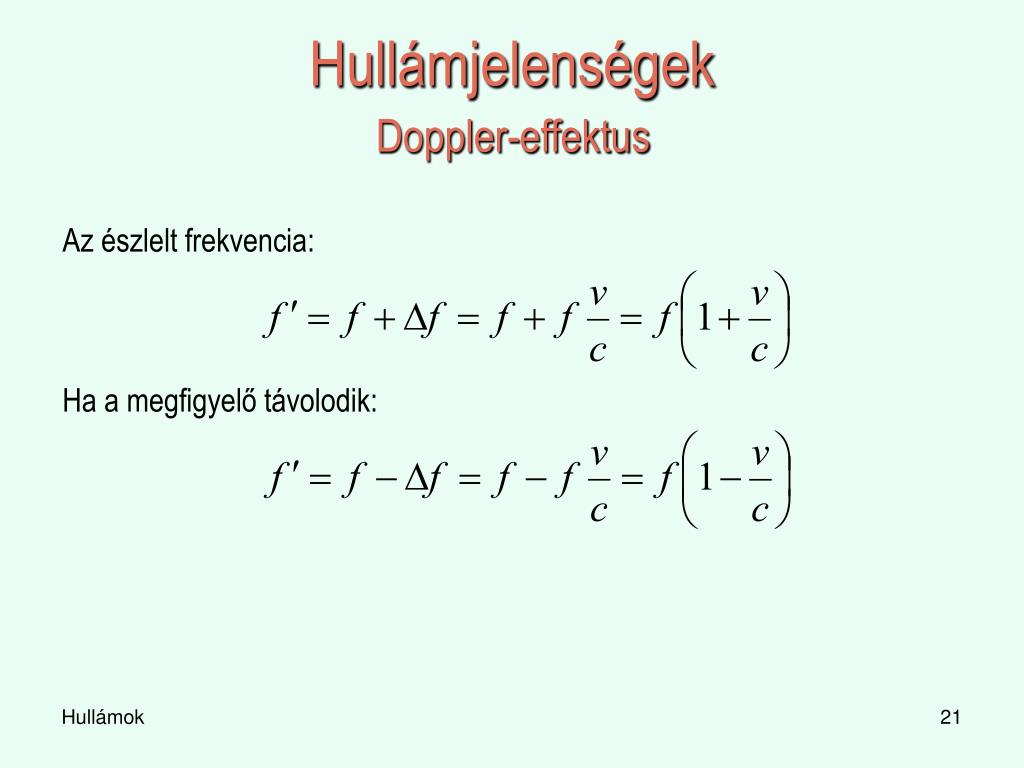 Hullámjelenségek

Doppler-effektus

Az észlelt frekvencia:

$f' = f + \Delta f = f + f\frac{v}{c} = f\left(1 + \frac{v}{c}\right)$

Ha a megfigyelő távolodik:

$f' = f - \Delta f = f - f\frac{v}{c} = f\left(1 - \frac{v}{c}\right)$

Hullámok

21